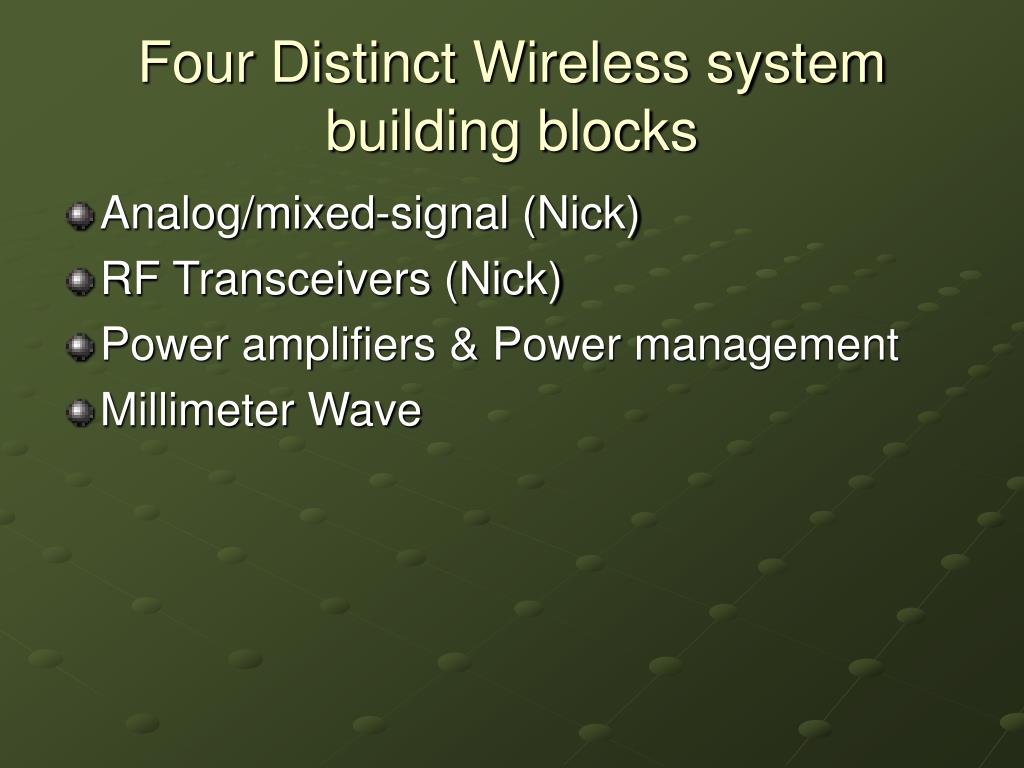 Four Distinct Wireless system building blocks

Analog/mixed-signal (Nick)
RF Transceivers (Nick)
Power amplifiers & Power management
Millimeter Wave